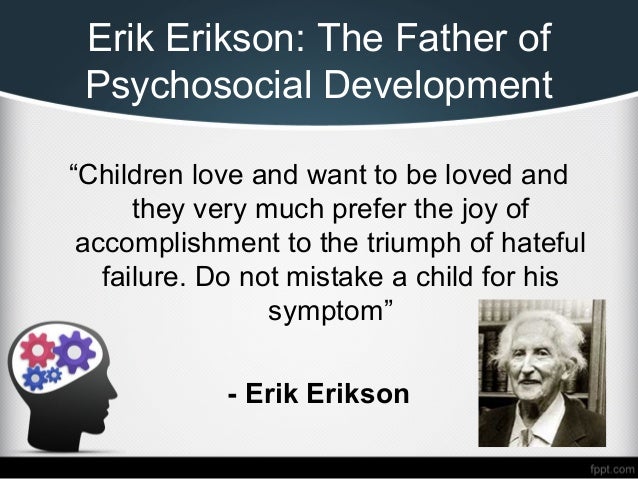 Erik Erikson: The Father of Psychosocial Development

“Children love and want to be loved and they very much prefer the joy of accomplishment to the triumph of hateful failure. Do not mistake a child for his symptom”

- Erik Erikson

fppt.com